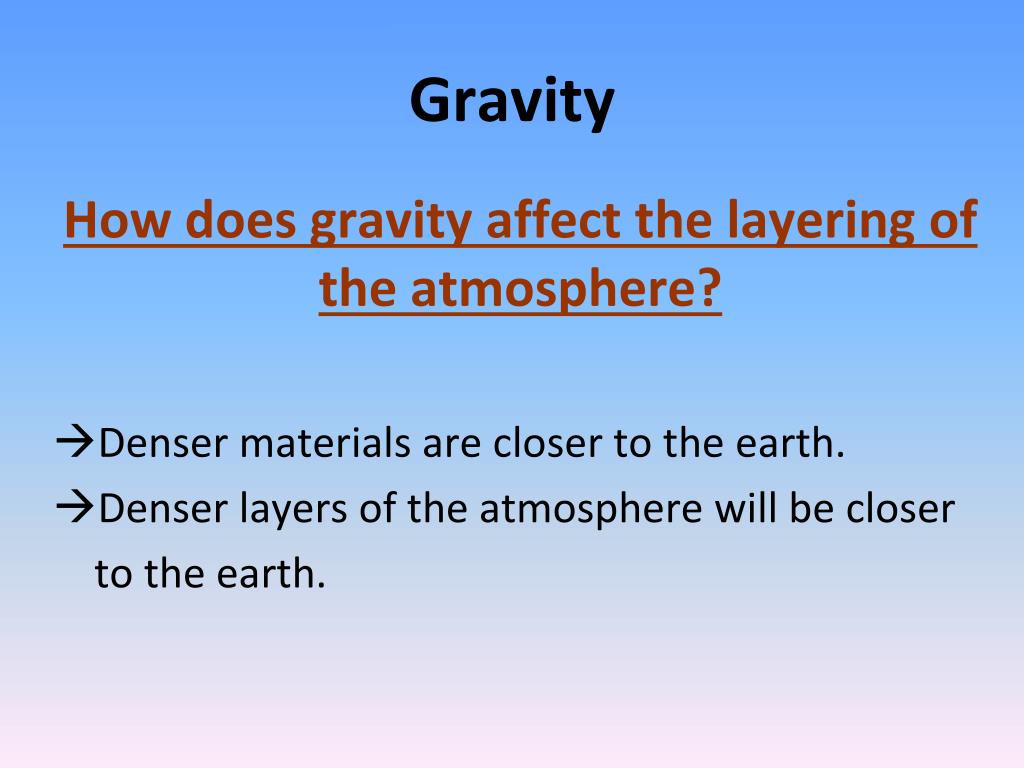 Gravity

How does gravity affect the layering of the atmosphere?

→Denser materials are closer to the earth.
→Denser layers of the atmosphere will be closer to the earth.